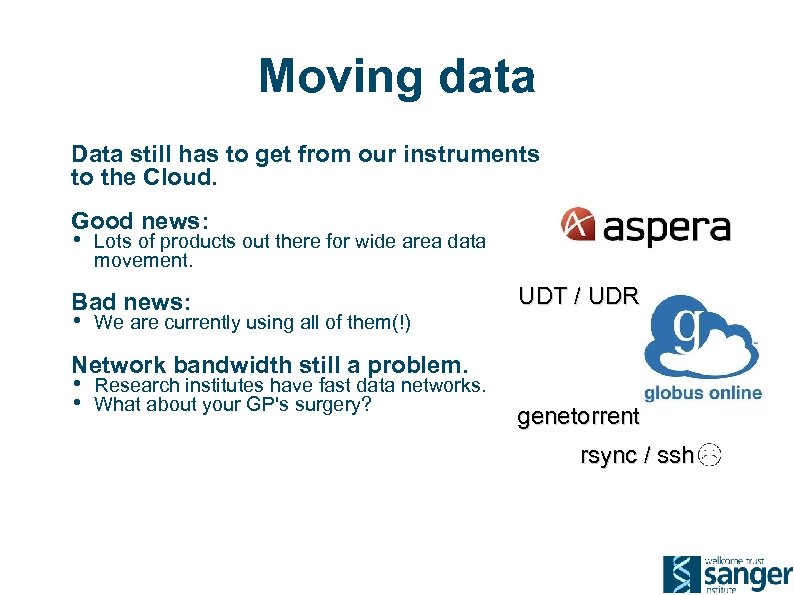 Moving data

Data still has to get from our instruments to the Cloud.

Good news:
• Lots of products out there for wide area data movement.

Bad news:
• We are currently using all of them(!)

Network bandwidth still a problem.
• Research institutes have fast data networks.
• What about your GP's surgery?

aspera

UDT / UDR

g

globus online

genetorrent

rsync / ssh

wellcome trust
sanger
institute